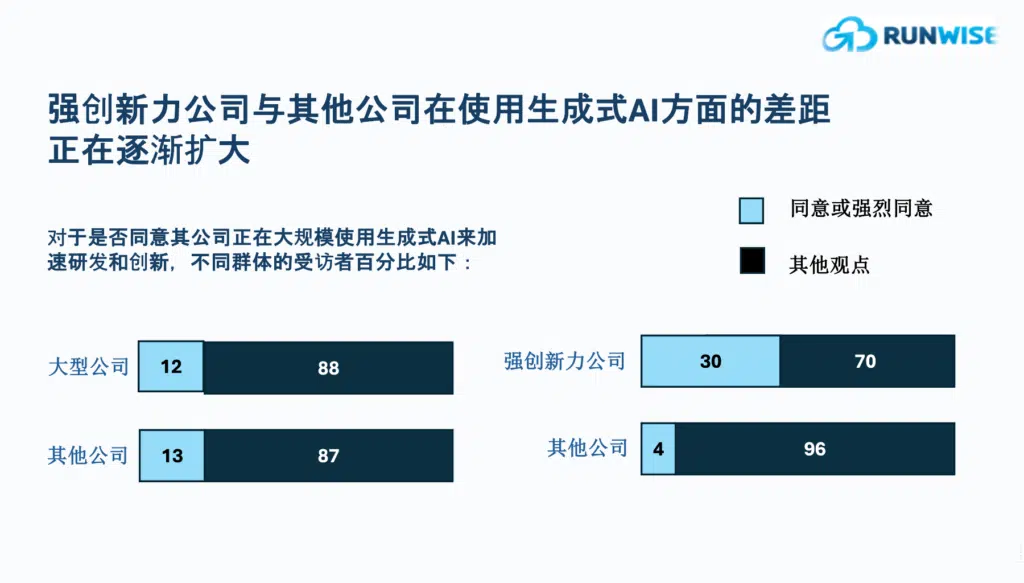 RUNWISE

强创新力公司与其他公司在使用生成式AI方面的差距正在逐渐扩大

对于是否同意其公司正在大规模使用生成式AI来加速研发和创新，不同群体的受访者百分比如下：

同意或强烈同意

其他观点

大型公司 12 88

其他公司 13 87

强创新力公司 30 70

其他公司 4 96